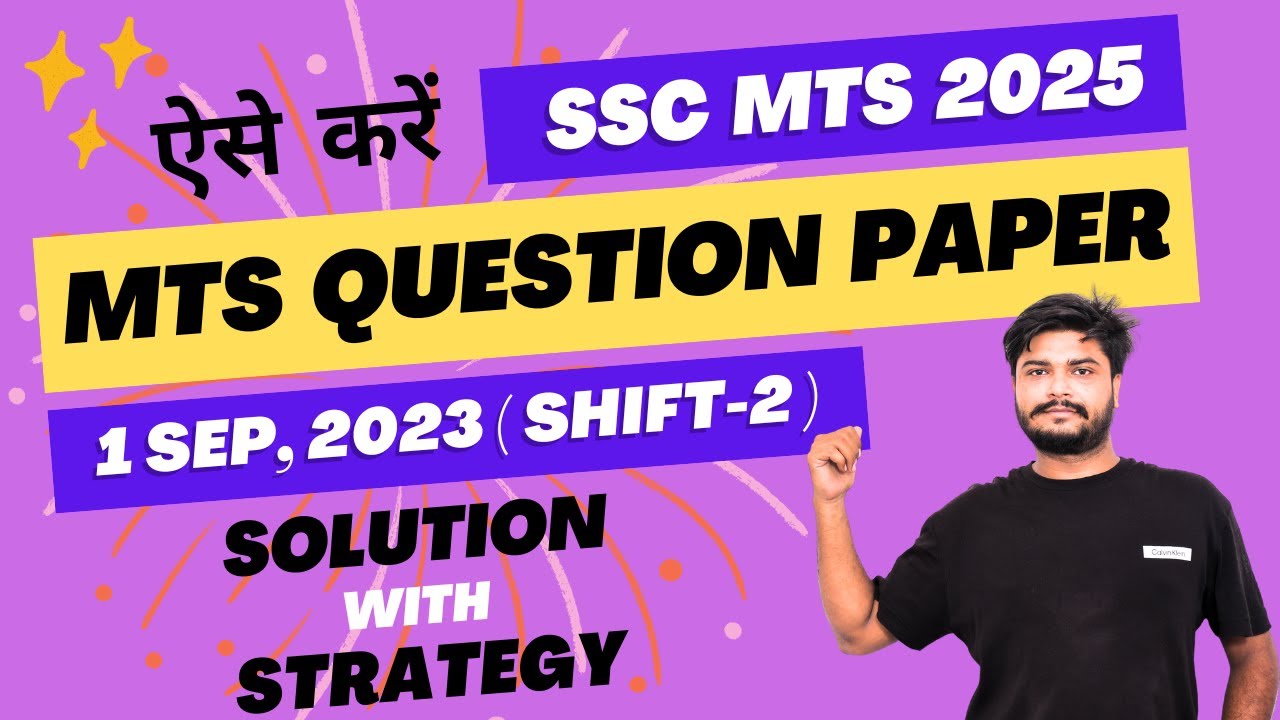 ऐसे करें

SSC MTS 2025

MTS QUESTION PAPER

1 SEP, 2023 ( SHIFT-2 )

SOLUTION
WITH
STRATEGY

Calvin Klein